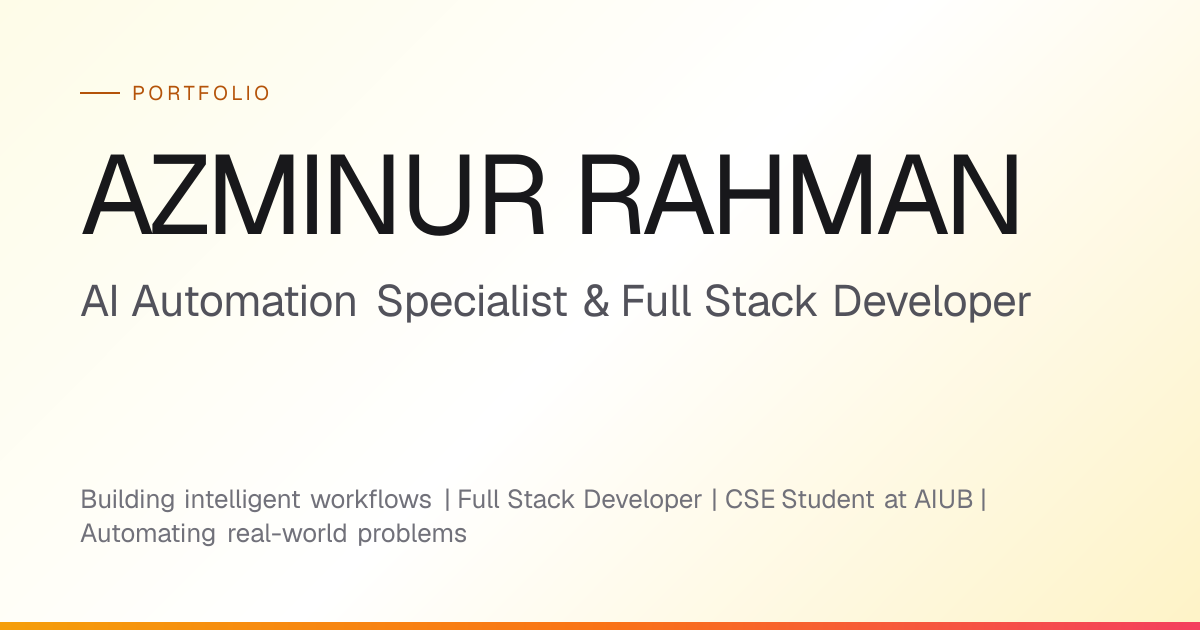 PORTFOLIO

AZMINUR RAHMAN

AI Automation Specialist & Full Stack Developer

Building intelligent workflows | Full Stack Developer | CSE Student at AIUB | Automating real-world problems